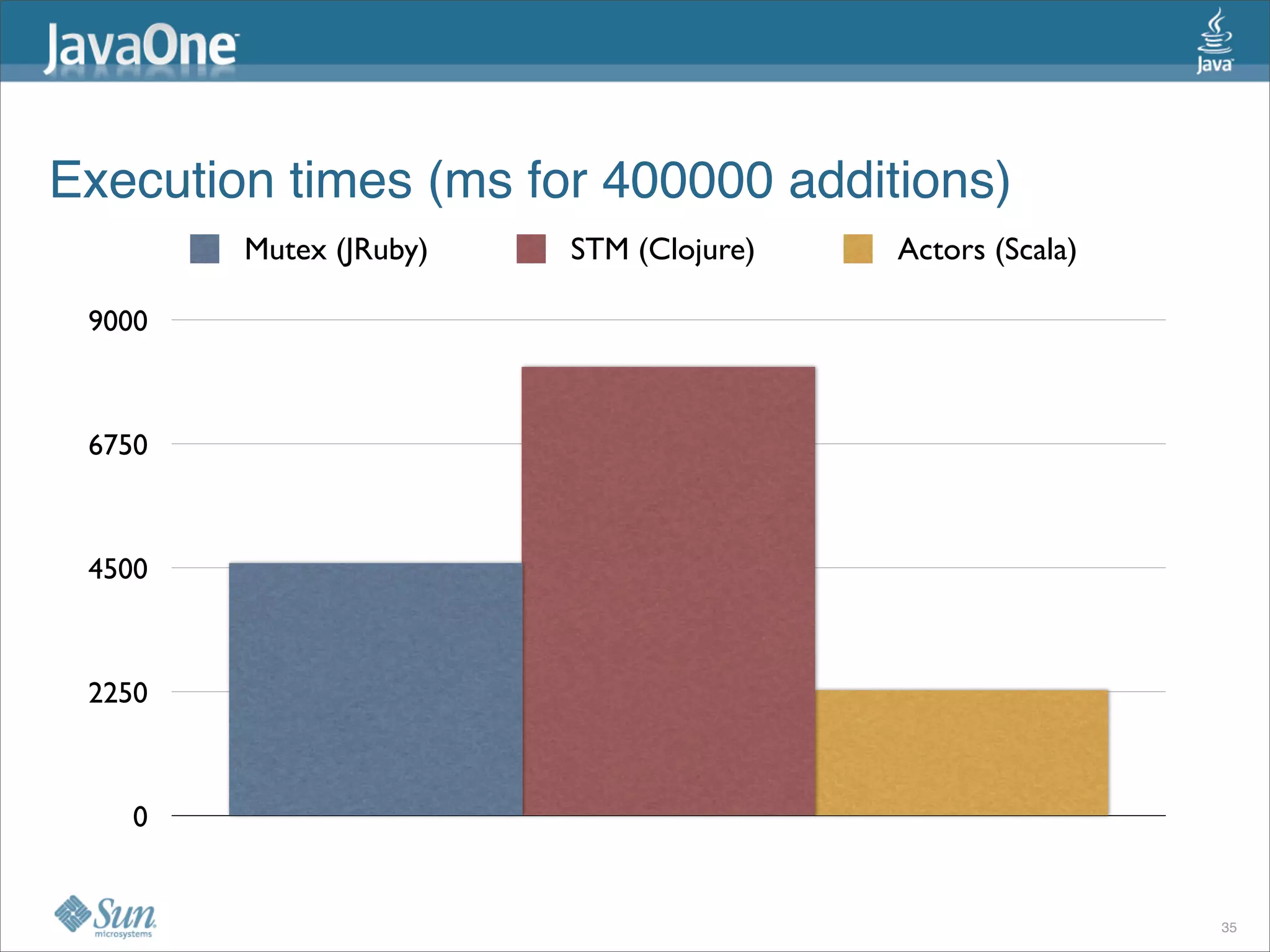 JavaOne

Java

Execution times (ms for 400000 additions)

Mutex (JRuby)
STM (Clojure)
Actors (Scala)

9000
6750
4500
2250
0

Sun microsystems

35